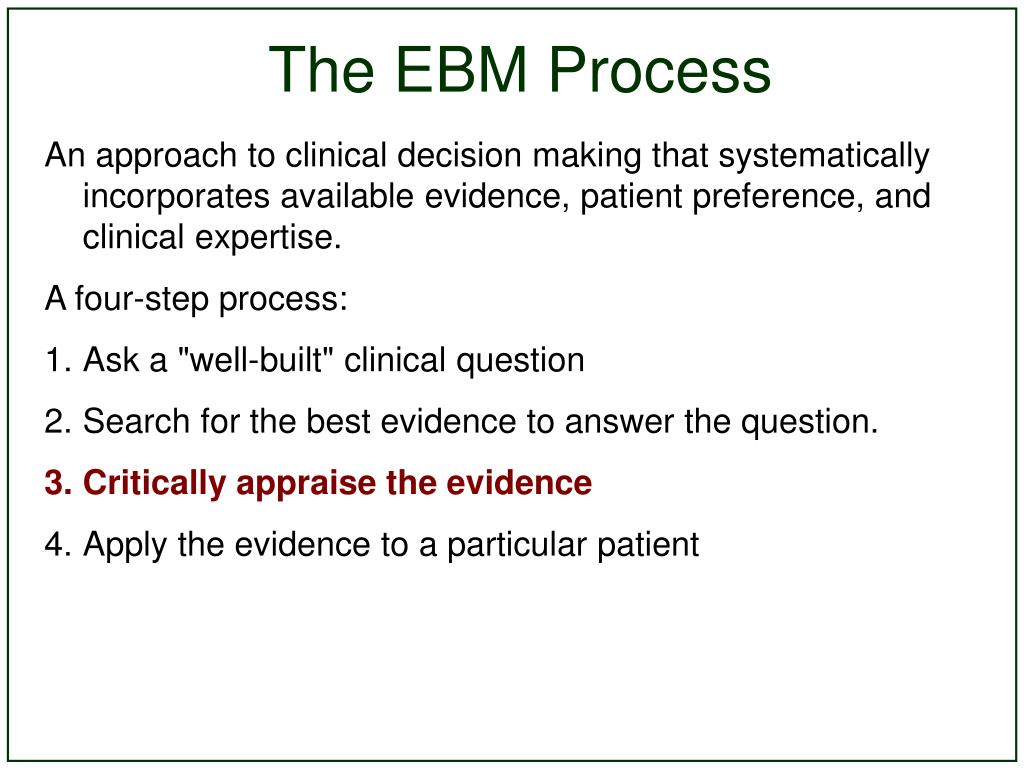 The EBM Process

An approach to clinical decision making that systematically incorporates available evidence, patient preference, and clinical expertise.

A four-step process:

1. Ask a "well-built" clinical question

2. Search for the best evidence to answer the question.

3. Critically appraise the evidence

4. Apply the evidence to a particular patient